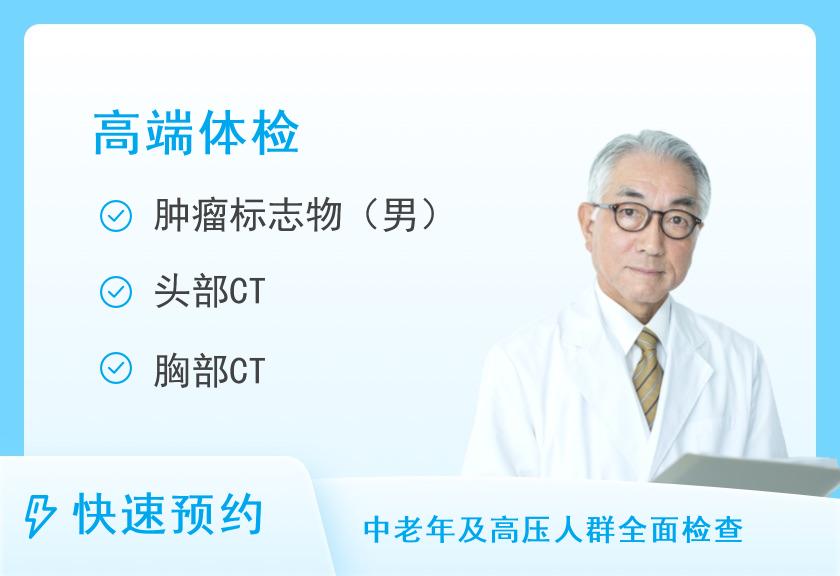 高端体检

肿瘤标志物（男）

头部CT

胸部CT

快速预约

中老年及高压人群全面检查